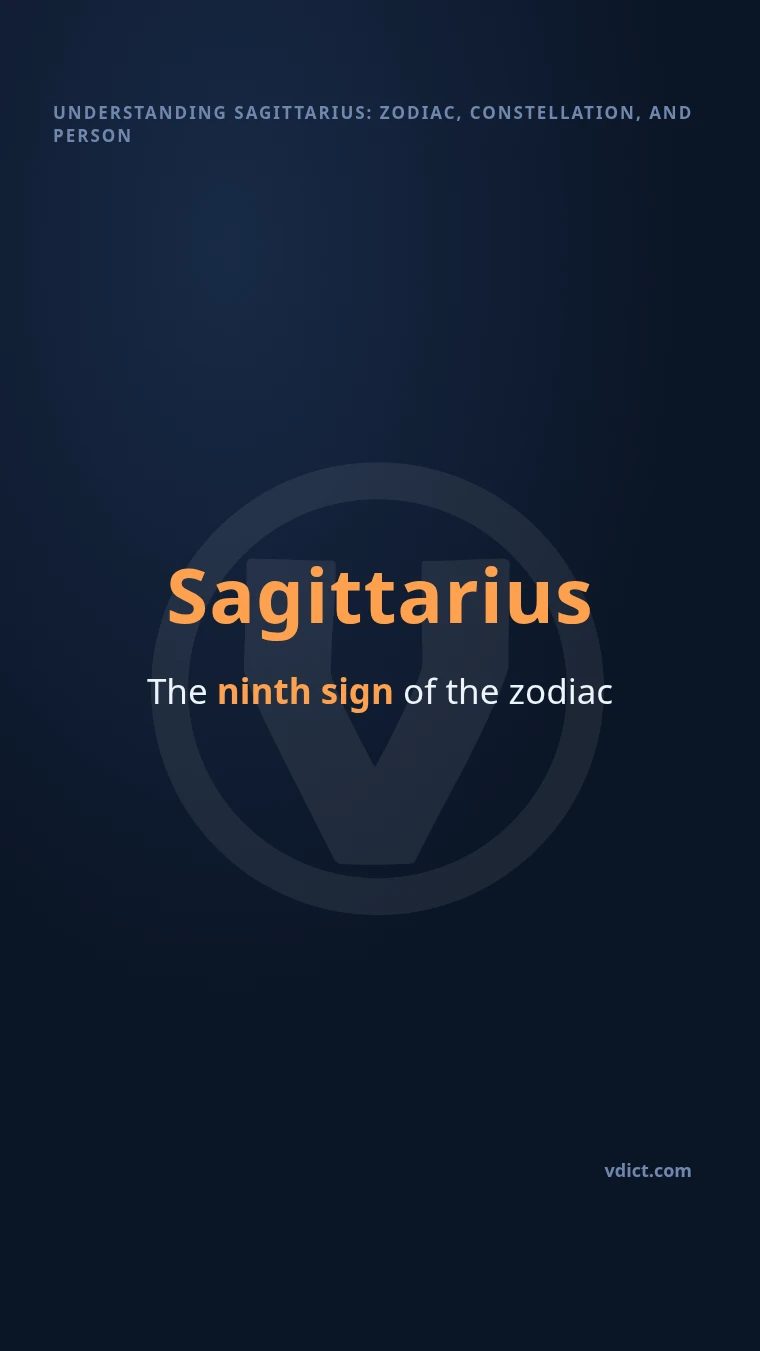 UNDERSTANDING SAGITTARIUS: ZODIAC, CONSTELLATION, AND PERSON

Sagittarius

The ninth sign of the zodiac

vdict.com